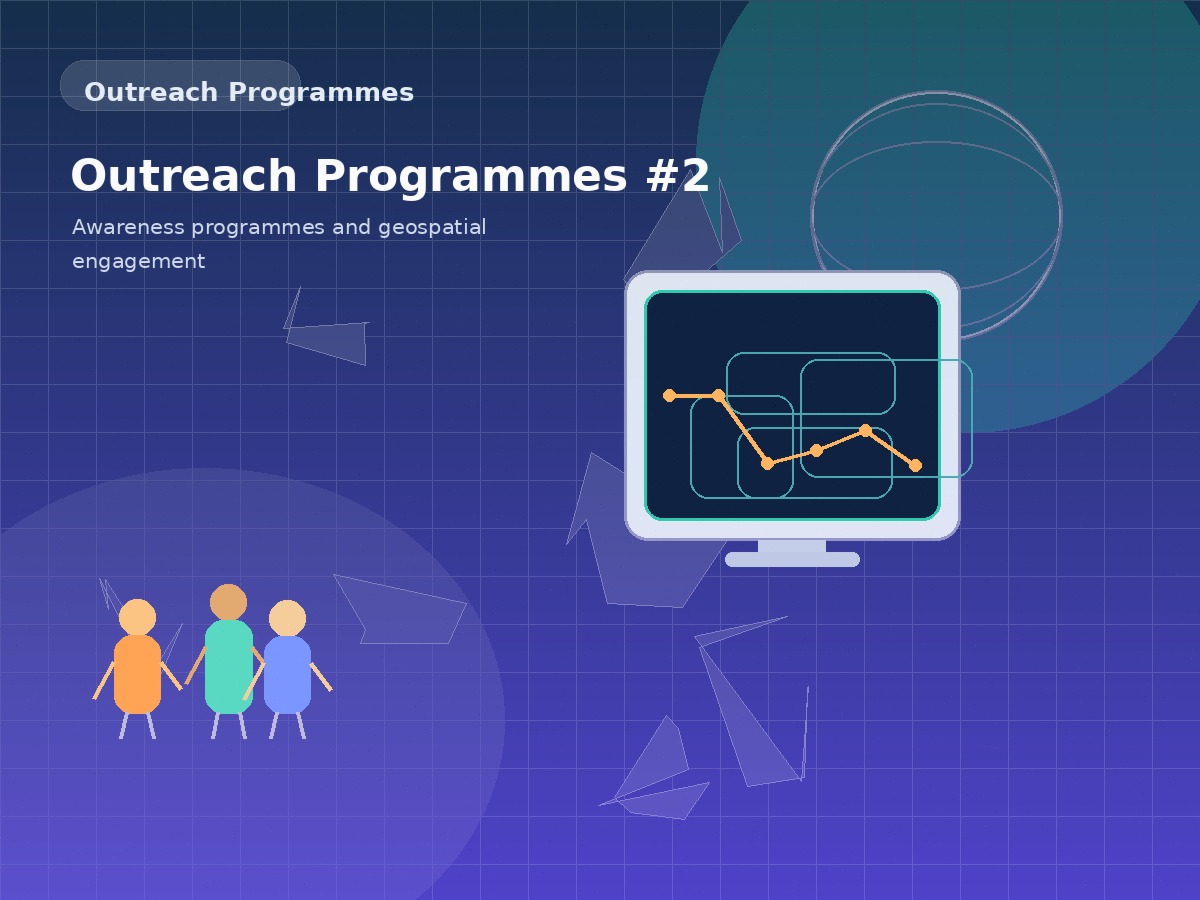 Outreach Programmes

Outreach Programmes #2

Awareness programmes and geospatial engagement